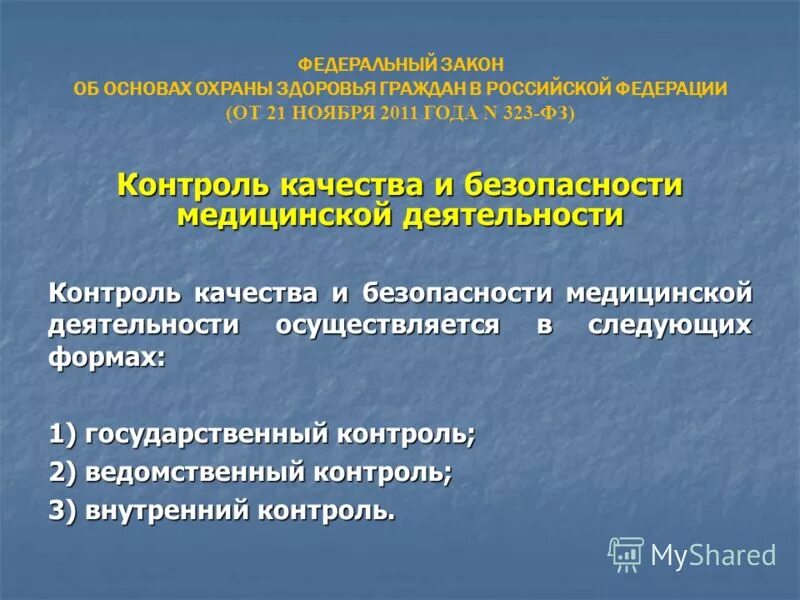 ФЕДЕРАЛЬНЫЙ ЗАКОН
ОБ ОСНОВАХ ОХРАНЫ ЗДОРОВЬЯ ГРАЖДАН В РОССИЙСКОЙ ФЕДЕРАЦИИ
(ОТ 21 НОЯБРЯ 2011 ГОДА N 323-ФЗ)

Контроль качества и безопасности медицинской деятельности

Контроль качества и безопасности медицинской деятельности осуществляется в следующих формах:

1) государственный контроль;
2) ведомственный контроль;
3) внутренний контроль.

MyShared